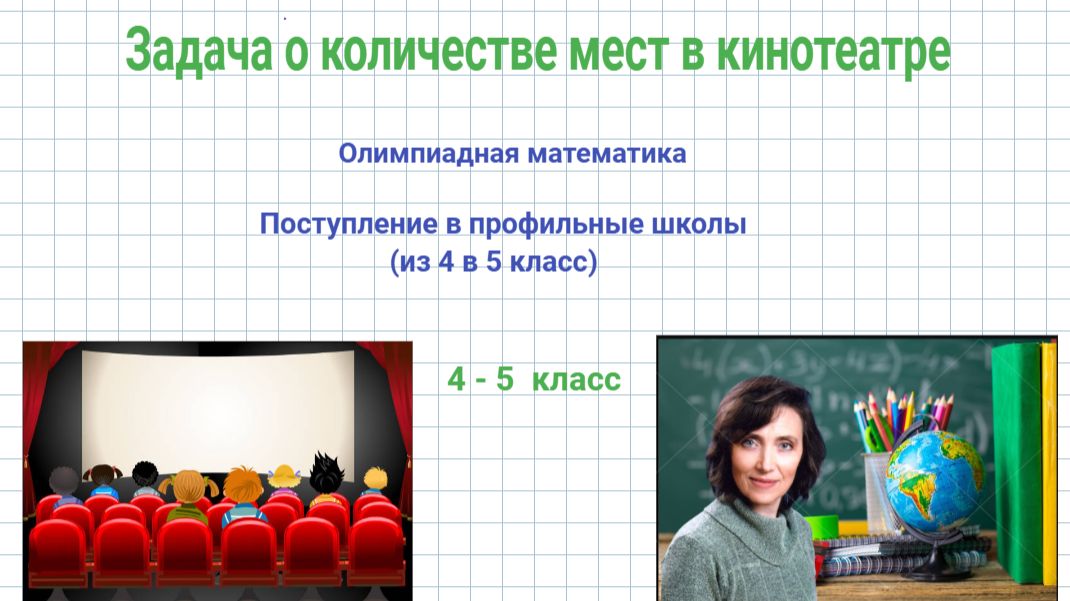 Задача о количестве мест в кинотеатре

Олимпиадная математика

Поступление в профильные школы (из 4 в 5 класс)

4 - 5 класс